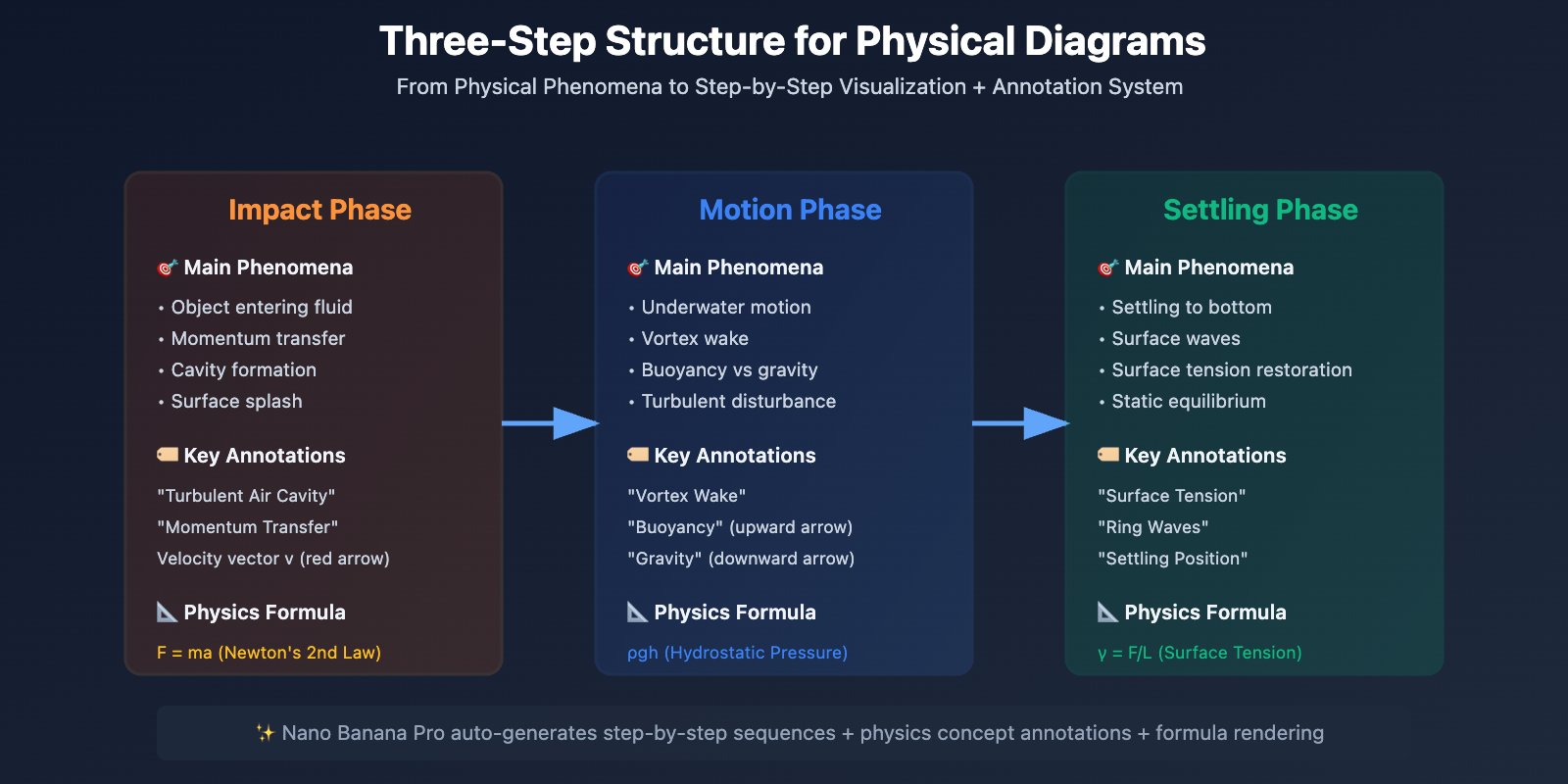 Three-Step Structure for Physical Diagrams

From Physical Phenomena to Step-by-Step Visualization + Annotation System

Impact Phase

🎯 Main Phenomena

• Object entering fluid
• Momentum transfer
• Cavity formation
• Surface splash

🏷️ Key Annotations

"Turbulent Air Cavity"
"Momentum Transfer"
Velocity vector v (red arrow)

📐 Physics Formula

F = ma (Newton's 2nd Law)

Motion Phase

🎯 Main Phenomena

• Underwater motion
• Vortex wake
• Buoyancy vs gravity
• Turbulent disturbance

🏷️ Key Annotations

"Vortex Wake"
"Buoyancy" (upward arrow)
"Gravity" (downward arrow)

📐 Physics Formula

ρgh (Hydrostatic Pressure)

Settling Phase

🎯 Main Phenomena

• Settling to bottom
• Surface waves
• Surface tension restoration
• Static equilibrium

🏷️ Key Annotations

"Surface Tension"
"Ring Waves"
"Settling Position"

📐 Physics Formula

γ = F/L (Surface Tension)

✨ Nano Banana Pro auto-generates step-by-step sequences + physics concept annotations + formula rendering